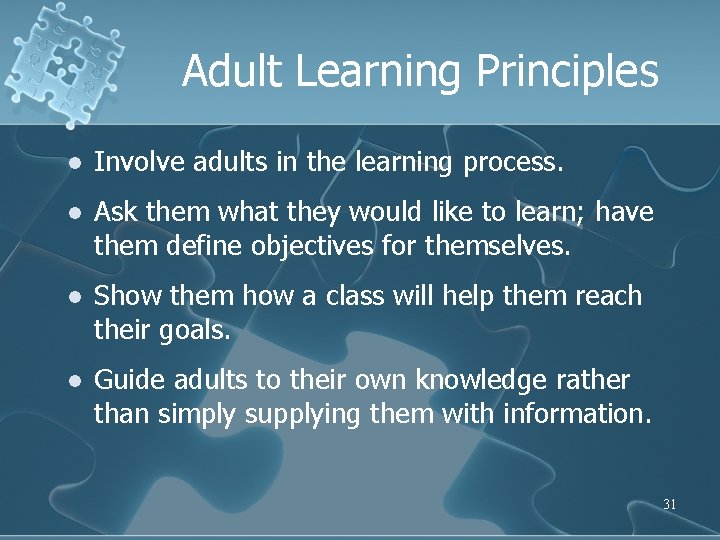 Adult Learning Principles

- Involve adults in the learning process.
- Ask them what they would like to learn; have them define objectives for themselves.
- Show them how a class will help them reach their goals.
- Guide adults to their own knowledge rather than simply supplying them with information.

31